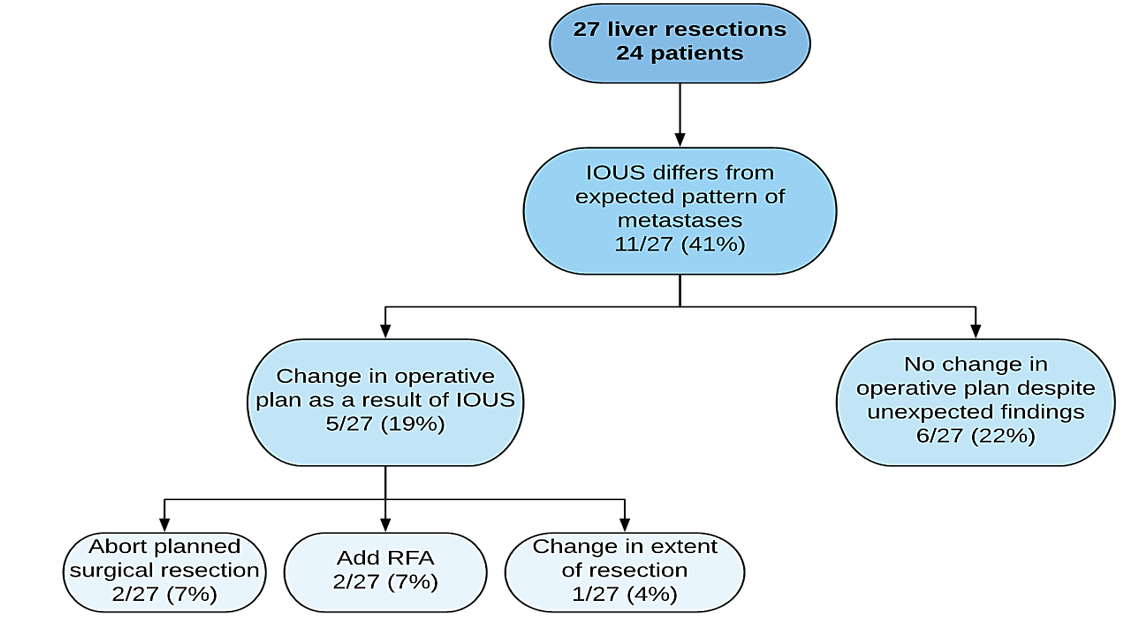 27 liver resections
24 patients

IOUS differs from expected pattern of metastases
11/27 (41%)

Change in operative plan as a result of IOUS
5/27 (19%)

No change in operative plan despite unexpected findings
6/27 (22%)

Abort planned surgical resection
2/27 (7%)

Add RFA
2/27 (7%)

Change in extent of resection
1/27 (4%)